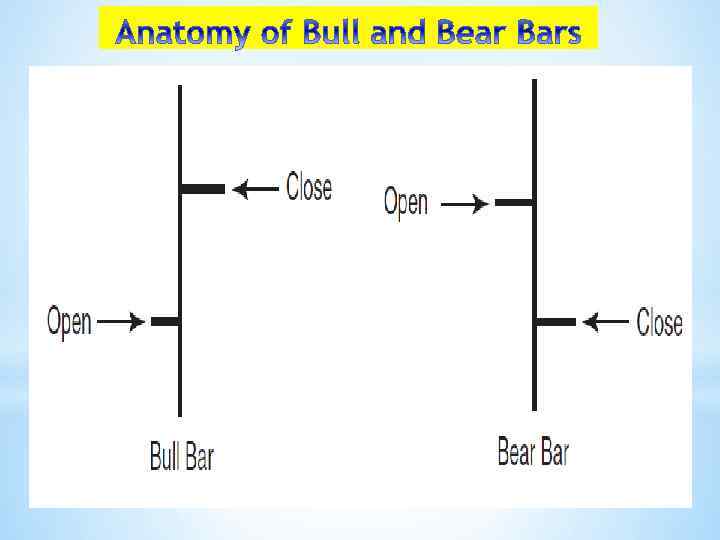 Anatomy of Bull and Bear Bars

Close

Open

Open

Close

Bull Bar

Bear Bar